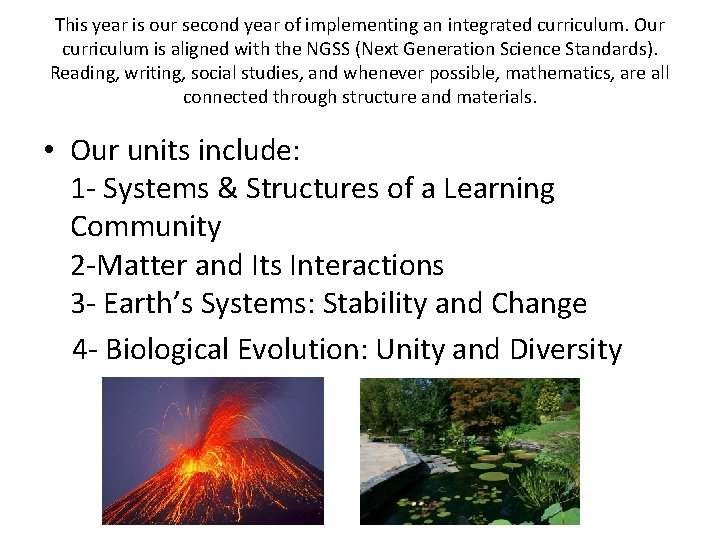 This year is our second year of implementing an integrated curriculum. Our curriculum is aligned with the NGSS (Next Generation Science Standards). Reading, writing, social studies, and whenever possible, mathematics, are all connected through structure and materials.

• Our units include:
1- Systems & Structures of a Learning Community
2-Matter and Its Interactions
3- Earth's Systems: Stability and Change
4- Biological Evolution: Unity and Diversity